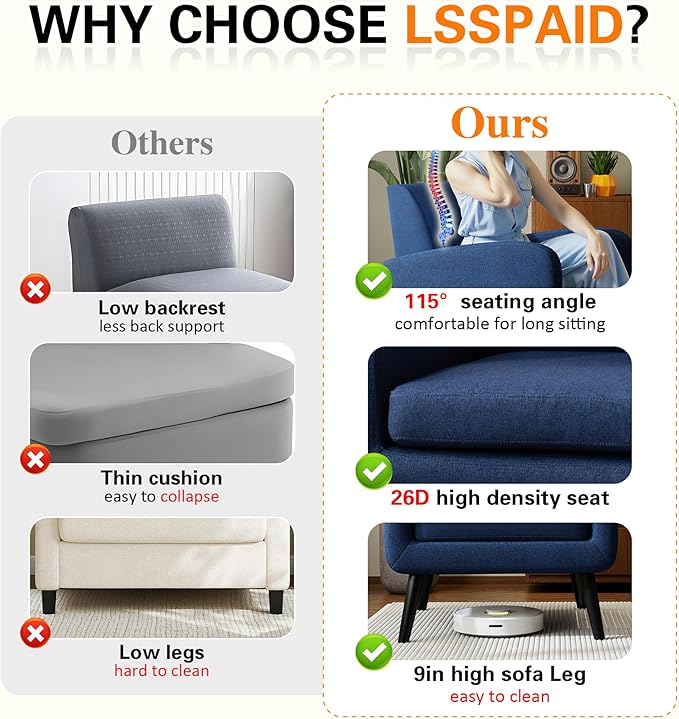 WHY CHOOSE LSSPAID?

Others

Low backrest
less back support

Thin cushion
easy to collapse

Low legs
hard to clean

Ours

115° seating angle
comfortable for long sitting

26D high density seat

9in high sofa Leg
easy to clean